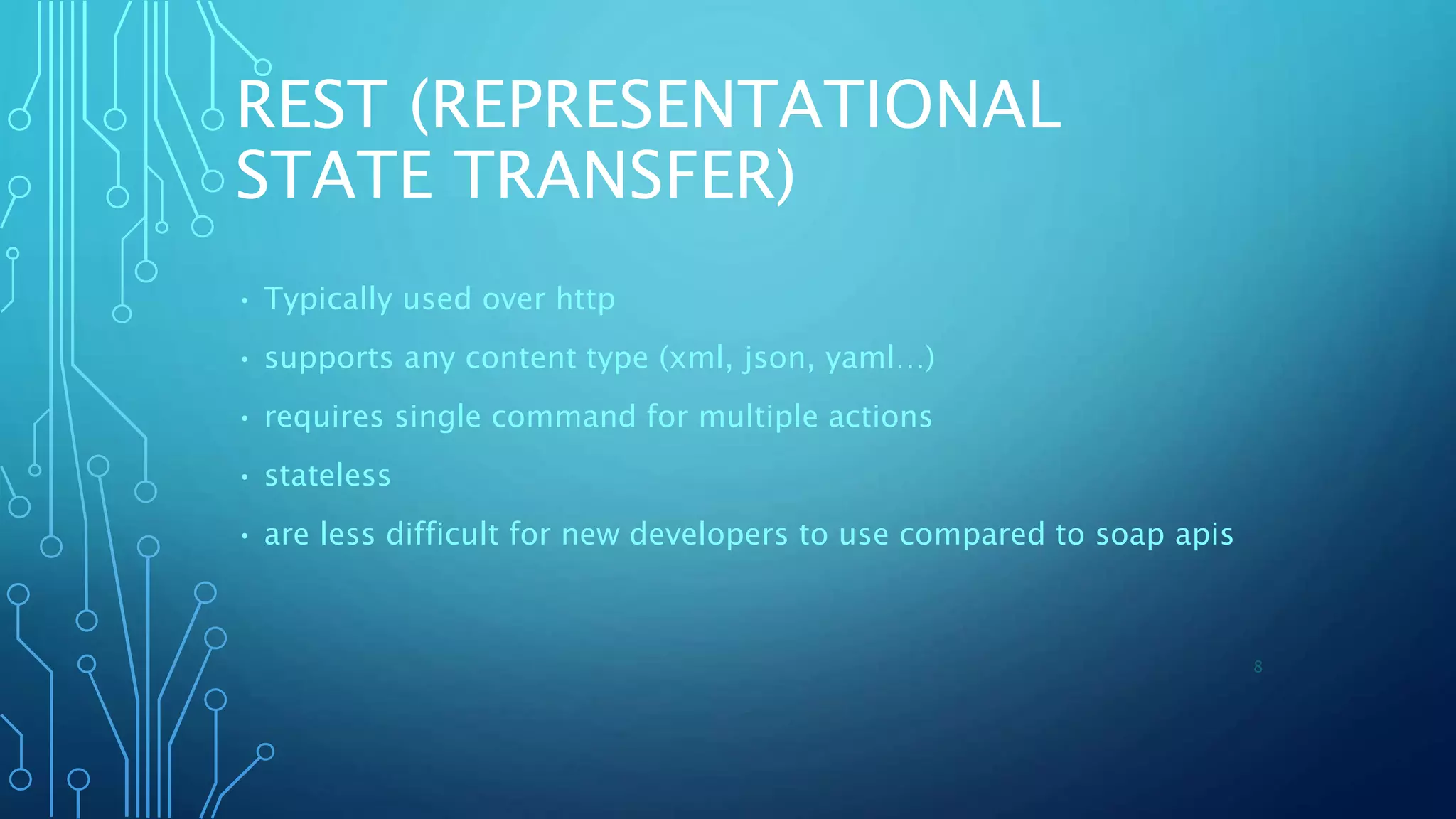 REST (REPRESENTATIONAL STATE TRANSFER)

• Typically used over http
• supports any content type (xml, json, yaml…)
• requires single command for multiple actions
• stateless
• are less difficult for new developers to use compared to soap apis

8